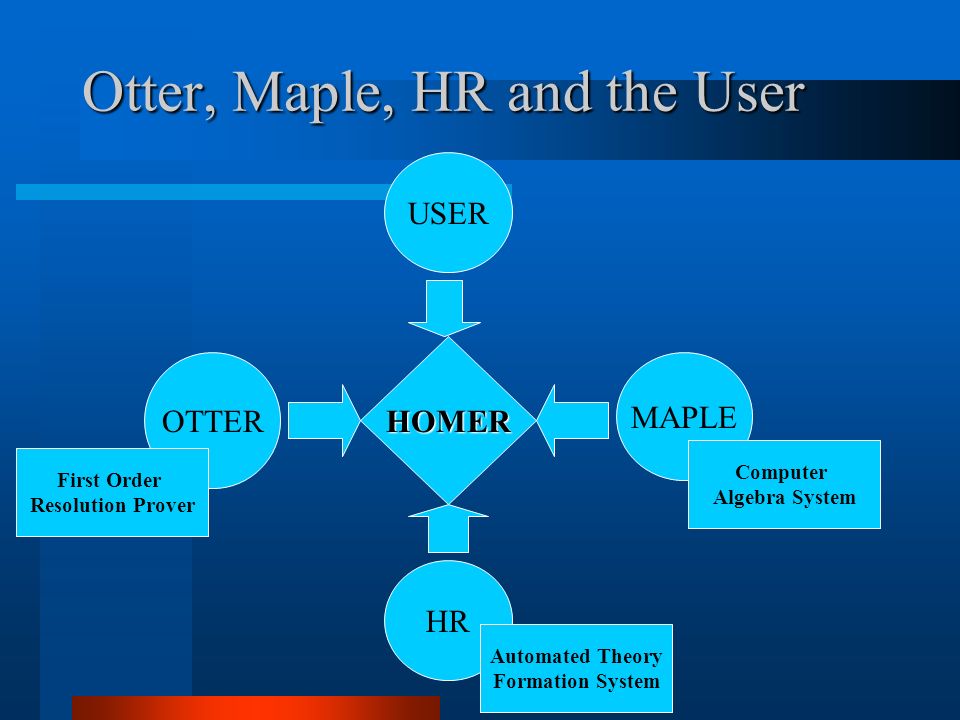 Otter, Maple, HR and the User

USER

OTTER

HOMER

MAPLE

First Order Resolution Prover

Computer Algebra System

HR

Automated Theory Formation System